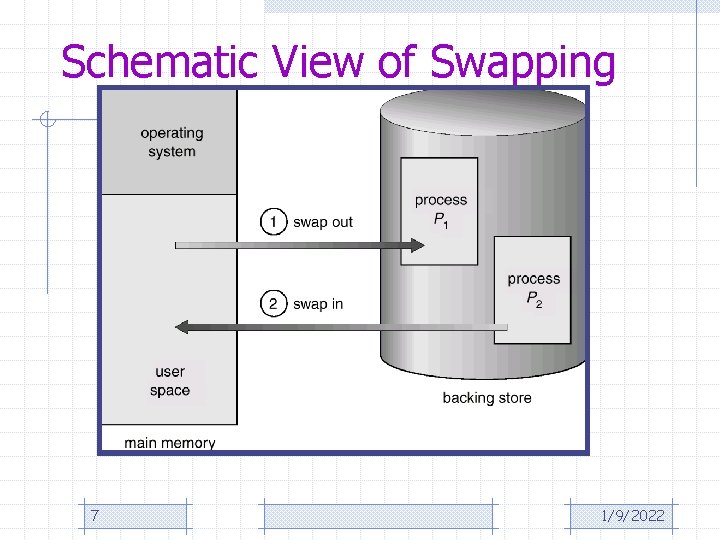 Schematic View of Swapping

operating system

user space

main memory

1 swap out

2 swap in

process $P_1$

process $P_2$

backing store

7

1/9/2022